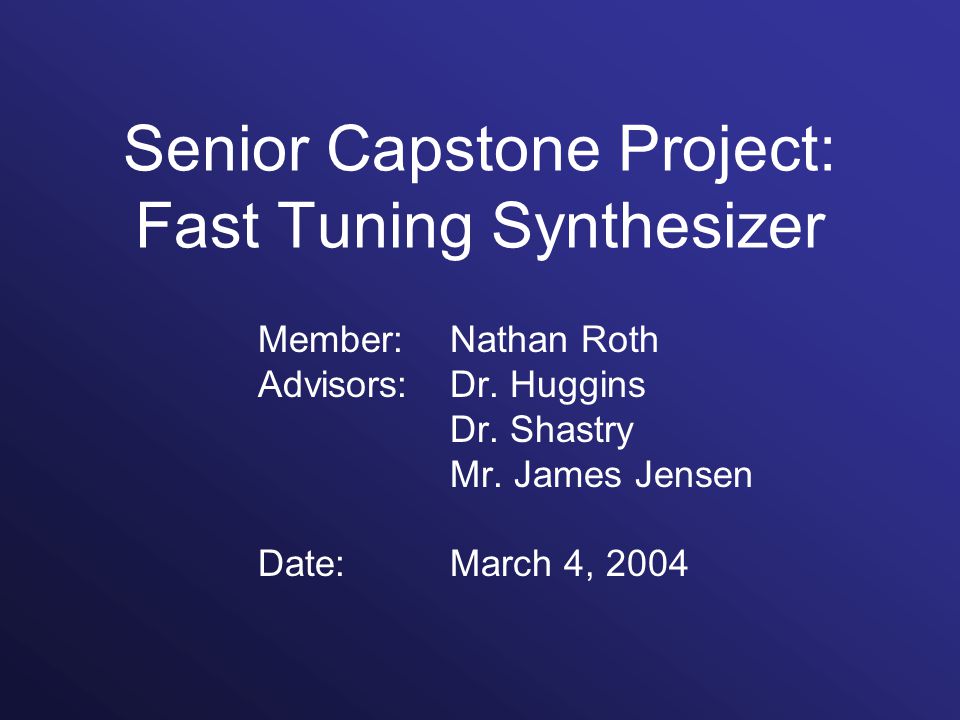 Senior Capstone Project:
Fast Tuning Synthesizer

Member: Nathan Roth
Advisors: Dr. Huggins
Dr. Shastry
Mr. James Jensen

Date: March 4, 2004